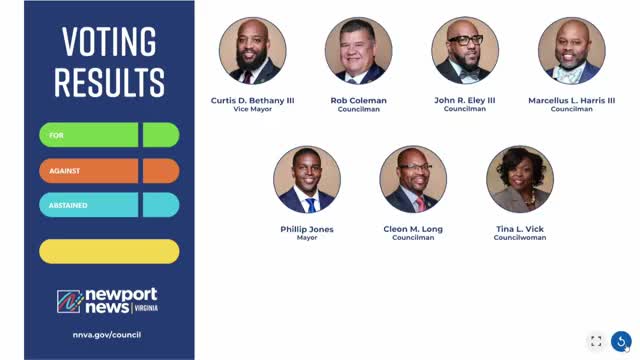 VOTING RESULTS

FOR

AGAINST

ABSTAINED

newport news | VIRGINIA

nnva.gov/council

Curtis D. Bethany III
Vice Mayor

Rob Coleman
Councilman

John R. Eley III
Councilman

Marcellus L. Harris III
Councilman

Phillip Jones
Mayor

Cleon M. Long
Councilman

Tina L. Vick
Councilwoman